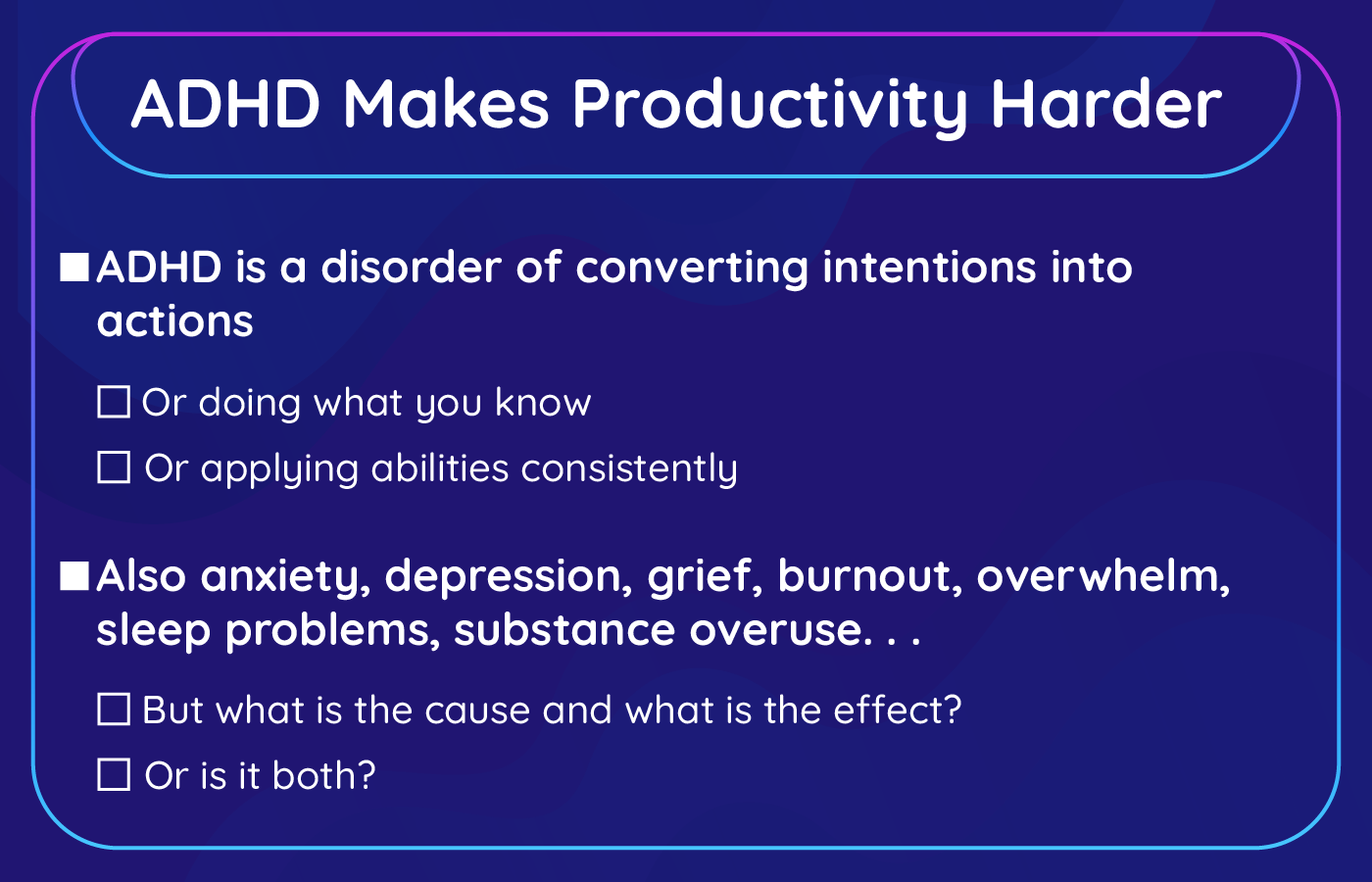 ADHD Makes Productivity Harder

■ ADHD is a disorder of converting intentions into actions

☐ Or doing what you know

☐ Or applying abilities consistently

■ Also anxiety, depression, grief, burnout, overwhelm, sleep problems, substance overuse. . .

☐ But what is the cause and what is the effect?

☐ Or is it both?